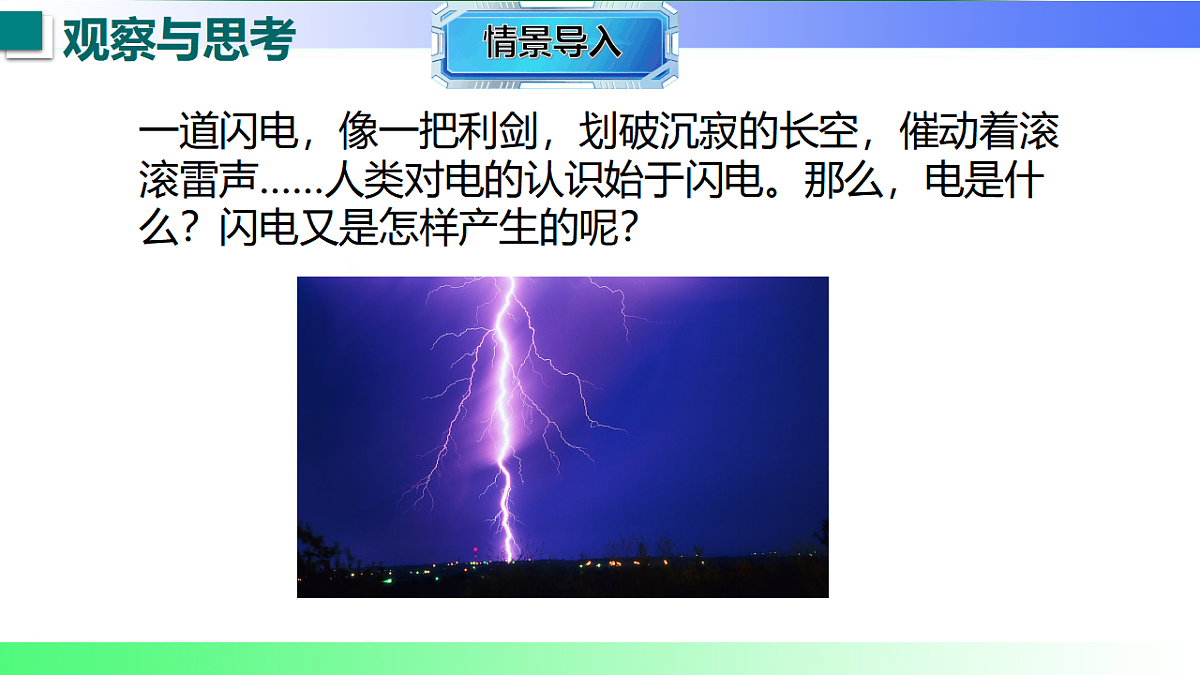 观察与思考

情景导入

一道闪电，像一把利剑，划破沉寂的长空，催动着滚滚雷声……人类对电的认识始于闪电。那么，电是什么？闪电又是怎样产生的呢？